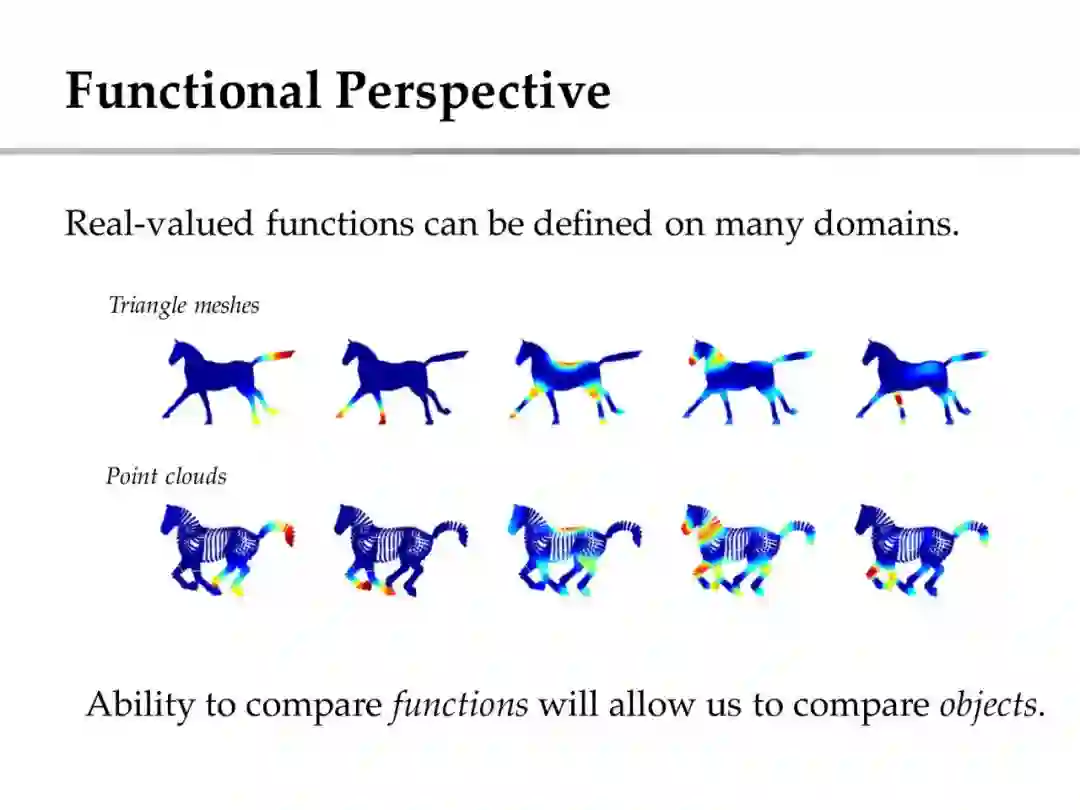 Functional Perspective

Real-valued functions can be defined on many domains.

Triangle meshes

Point clouds

Ability to compare functions will allow us to compare objects.